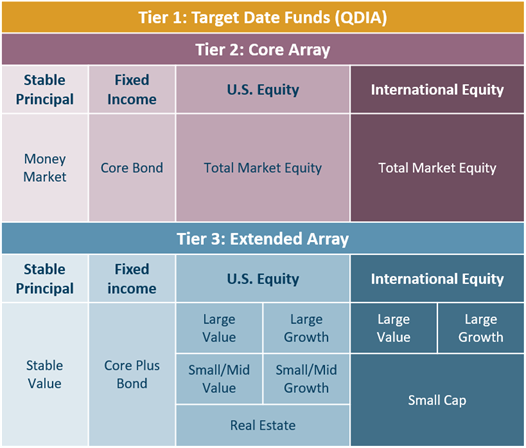 Tier 1: Target Date Funds (QDIA)

Tier 2: Core Array

| Stable Principal | Fixed Income | U.S. Equity | International Equity |
|---|---|---|---|
| Money Market | Core Bond | Total Market Equity | Total Market Equity |

Tier 3: Extended Array

| Stable Principal | Fixed income | U.S. Equity | | International Equity | |
|---|---|---|---|---|---|
| Stable Value | Core Plus Bond | Large Value | Large Growth | Large Value | Large Growth |
| | | Small/Mid Value | Small/Mid Growth | Small Cap | |
| | | Real Estate | | | |